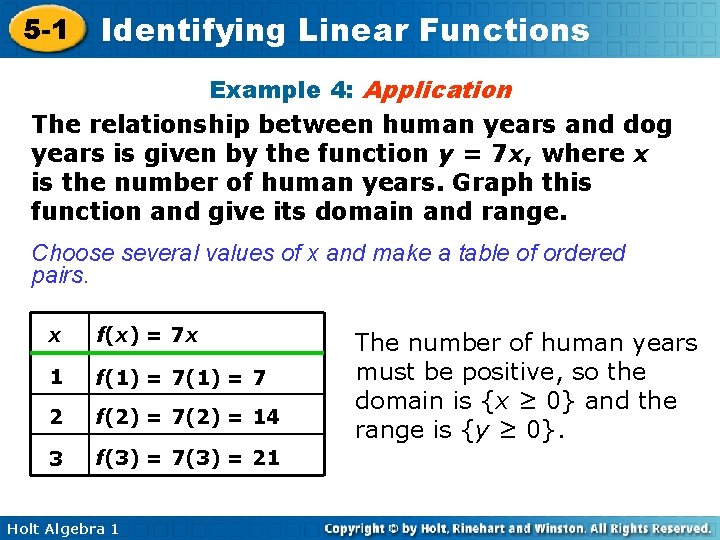 5-1 Identifying Linear Functions

Example 4: Application

The relationship between human years and dog years is given by the function $y = 7x$, where $x$ is the number of human years. Graph this function and give its domain and range.

Choose several values of x and make a table of ordered pairs.

| $x$ | $f(x) = 7x$ |
|---|---|
| 1 | $f(1) = 7(1) = 7$ |
| 2 | $f(2) = 7(2) = 14$ |
| 3 | $f(3) = 7(3) = 21$ |

The number of human years must be positive, so the domain is $\{x \geq 0\}$ and the range is $\{y \geq 0\}$.

Holt Algebra 1

Copyright © by Holt, Rinehart and Winston. All Rights Reserved.